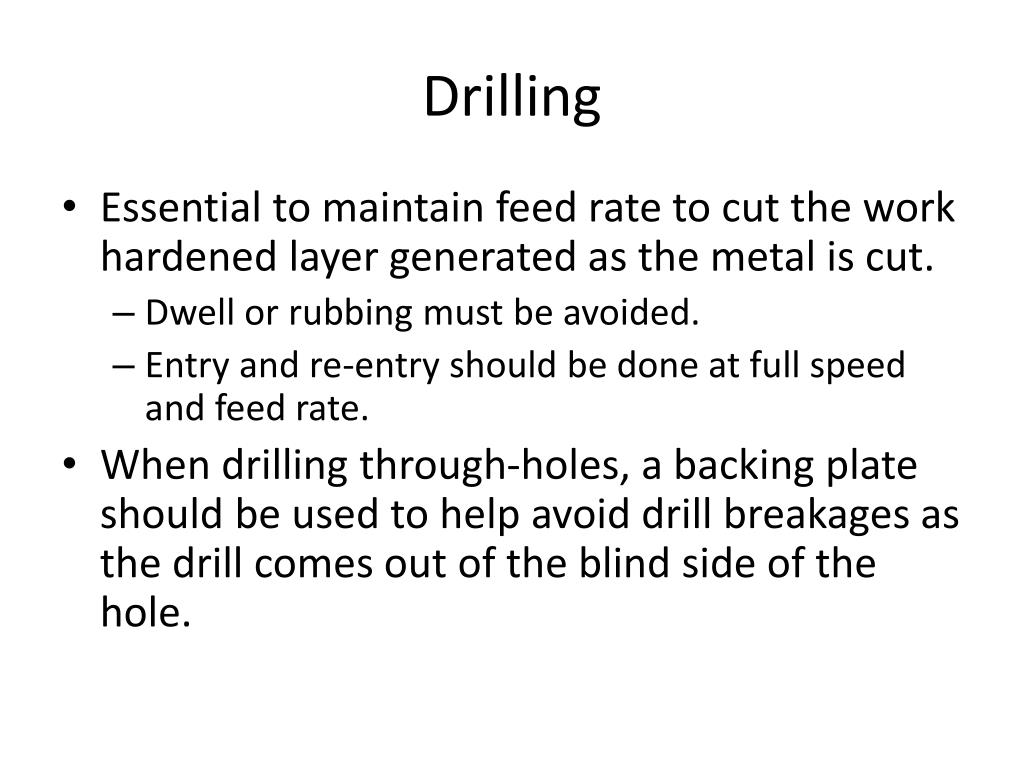 Drilling

• Essential to maintain feed rate to cut the work hardened layer generated as the metal is cut.
– Dwell or rubbing must be avoided.
– Entry and re-entry should be done at full speed and feed rate.
• When drilling through-holes, a backing plate should be used to help avoid drill breakages as the drill comes out of the blind side of the hole.